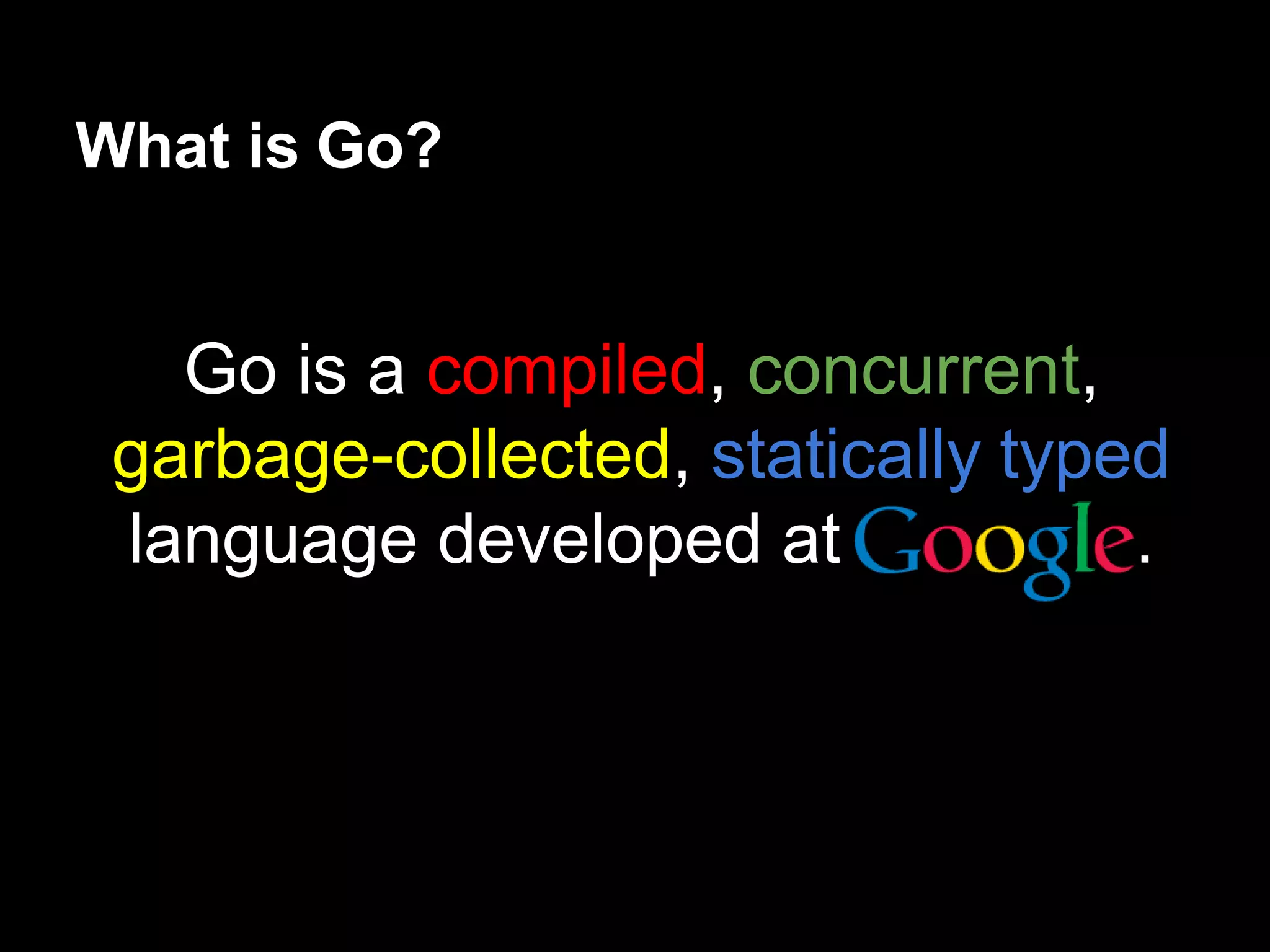 What is Go?

Go is a compiled, concurrent, garbage-collected, statically typed language developed at Google.